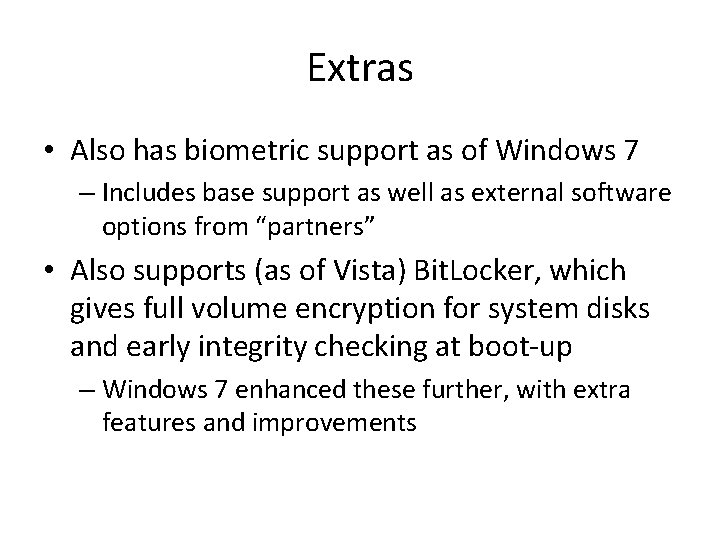 Extras

• Also has biometric support as of Windows 7

– Includes base support as well as external software options from “partners”

• Also supports (as of Vista) BitLocker, which gives full volume encryption for system disks and early integrity checking at boot-up

– Windows 7 enhanced these further, with extra features and improvements